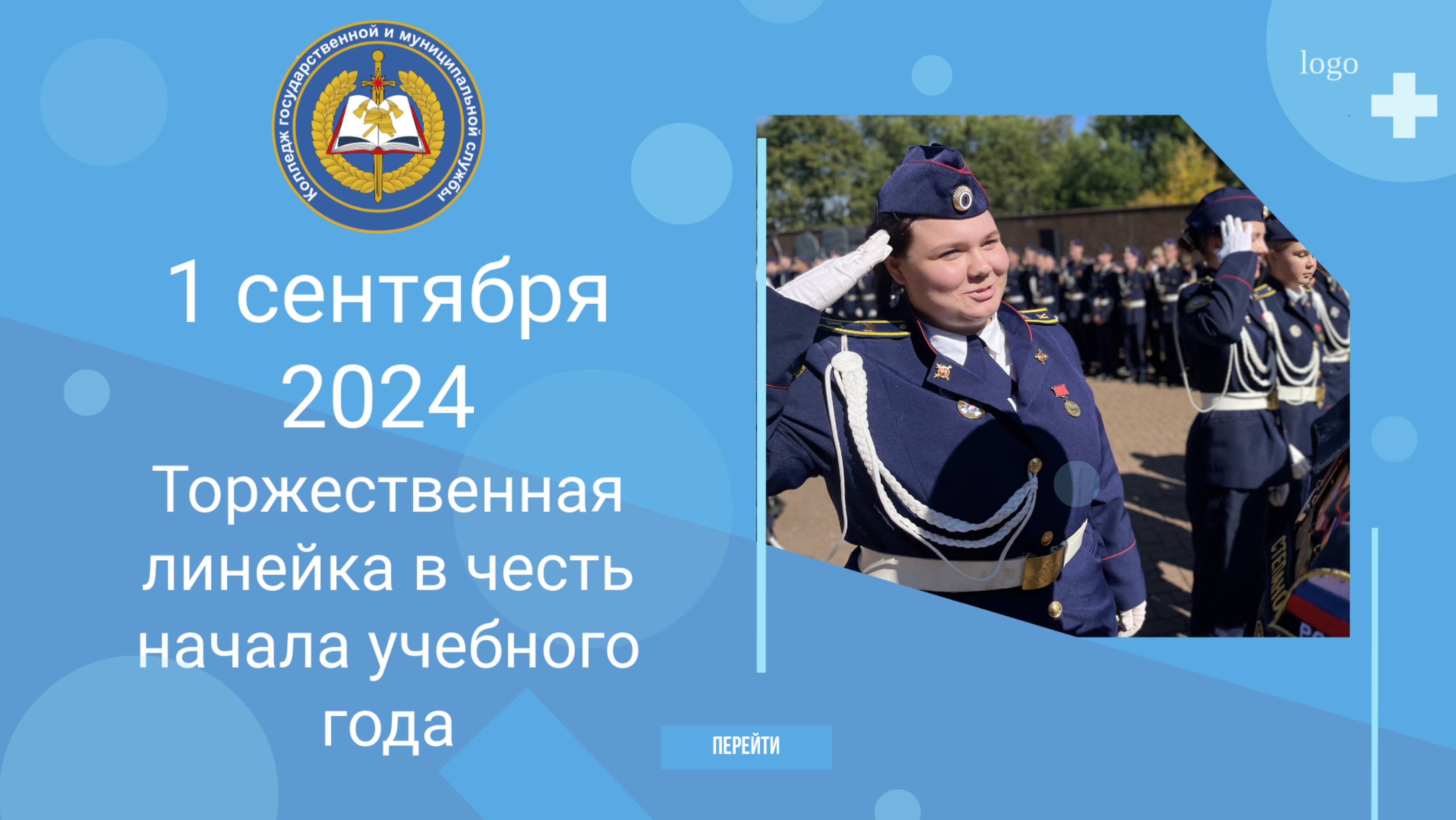 Колледж государственной и муниципальной службы

logo

1 сентября 2024

Торжественная линейка в честь начала учебного года

ПЕРЕЙТИ